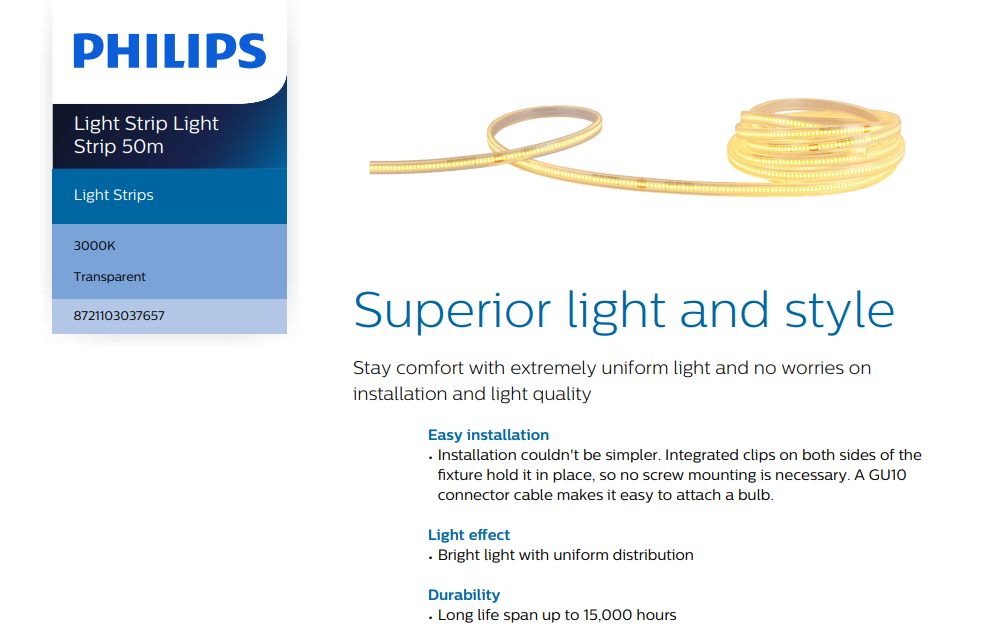 PHILIPS

Light Strip Light Strip 50m

Light Strips

3000K

Transparent

8721103037657

Superior light and style

Stay comfort with extremely uniform light and no worries on installation and light quality

Easy installation
• Installation couldn't be simpler. Integrated clips on both sides of the fixture hold it in place, so no screw mounting is necessary. A GU10 connector cable makes it easy to attach a bulb.

Light effect
• Bright light with uniform distribution

Durability
• Long life span up to 15,000 hours